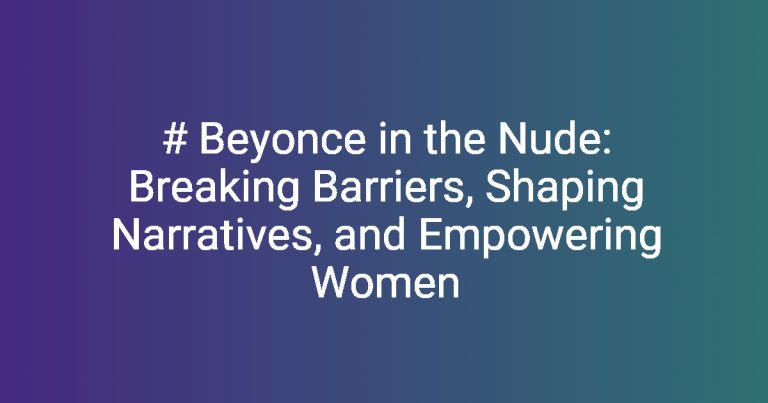 # Beyonce in the Nude: Breaking Barriers, Shaping Narratives, and Empowering Women